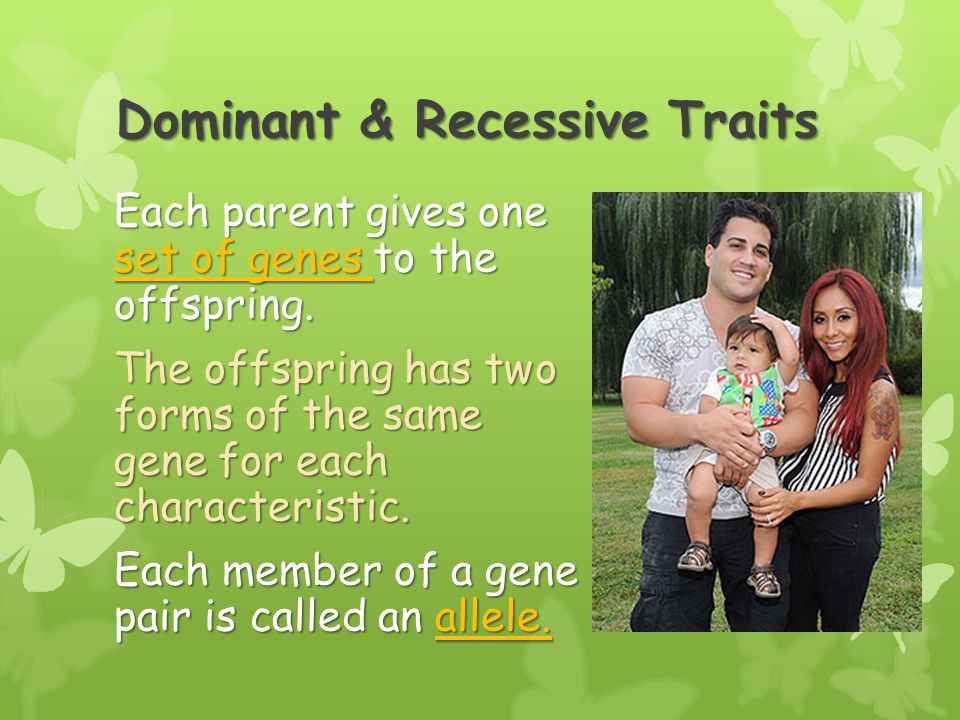 Dominant & Recessive Traits

Each parent gives one set of genes to the offspring.

The offspring has two forms of the same gene for each characteristic.

Each member of a gene pair is called an allele.